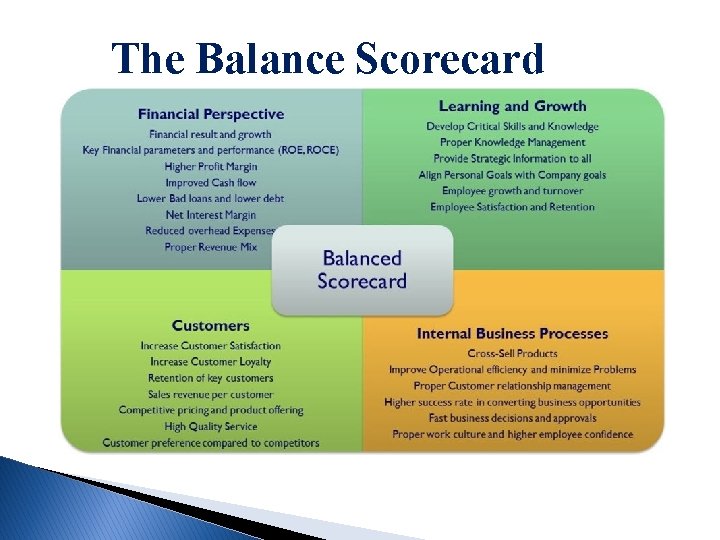 The Balance Scorecard

Financial Perspective
Financial result and growth
Key Financial parameters and performance (ROE, ROCE)
Higher Profit Margin
Improved Cash flow
Lower Bad loans and lower debt
Net Interest Margin
Reduced overhead Expenses
Proper Revenue Mix

Learning and Growth
Develop Critical Skills and Knowledge
Proper Knowledge Management
Provide Strategic Information to all
Align Personal Goals with Company goals
Employee growth and turnover
Employee Satisfaction and Retention

Balanced Scorecard

Customers
Increase Customer Satisfaction
Increase Customer Loyalty
Retention of key customers
Sales revenue per customer
Competitive pricing and product offering
High Quality Service
Customer preference compared to competitors

Internal Business Processes
Cross-Sell Products
Improve Operational efficiency and minimize Problems
Proper Customer relationship management
Higher success rate in converting business opportunities
Fast business decisions and approvals
Proper work culture and higher employee confidence